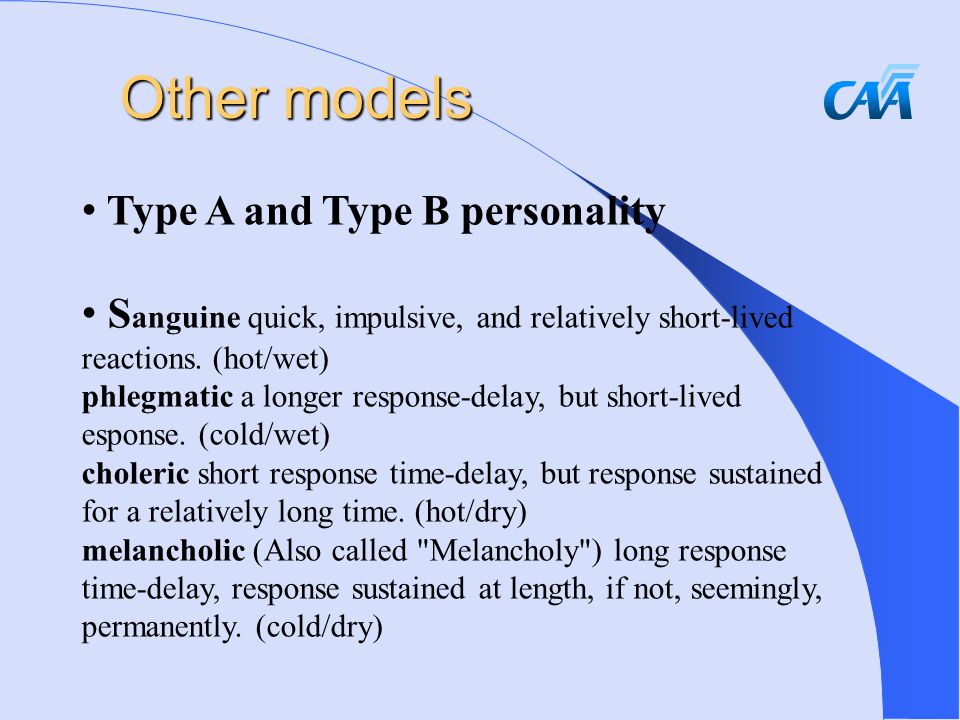 Other models

CAA

• Type A and Type B personality

• Sanguine quick, impulsive, and relatively short-lived reactions. (hot/wet)
phlegmatic a longer response-delay, but short-lived esponse. (cold/wet)
choleric short response time-delay, but response sustained for a relatively long time. (hot/dry)
melancholic (Also called "Melancholy") long response time-delay, response sustained at length, if not, seemingly, permanently. (cold/dry)